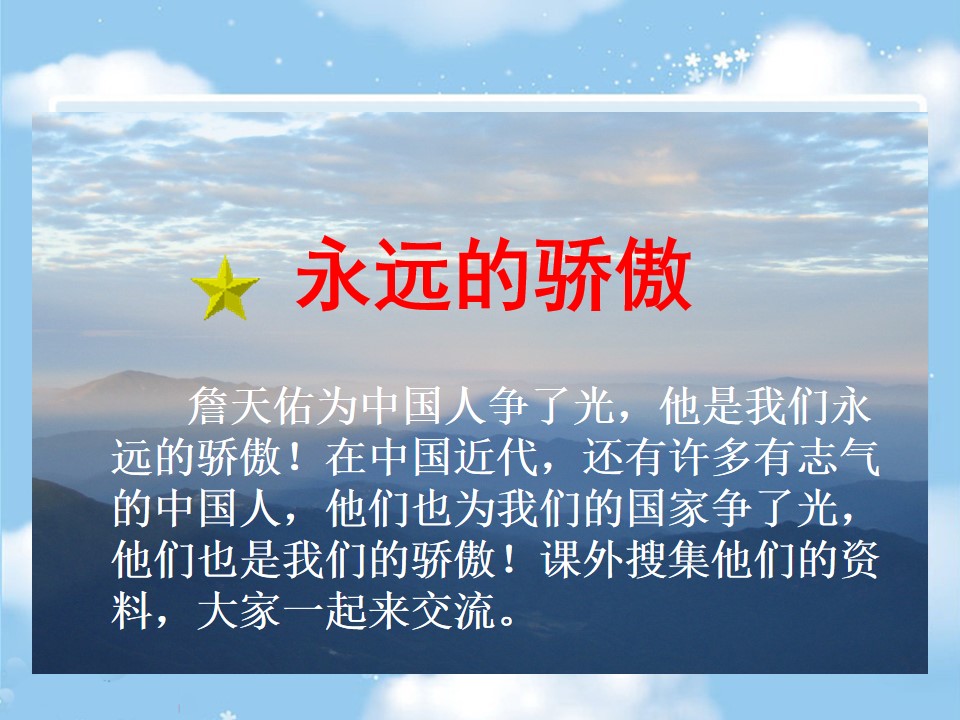 永远的骄傲

詹天佑为中国人争了光，他是我们永远的骄傲！在中国近代，还有许多有志气的中国人，他们也为我们的国家争了光，他们也是我们的骄傲！课外搜集他们的资料，大家一起来交流。